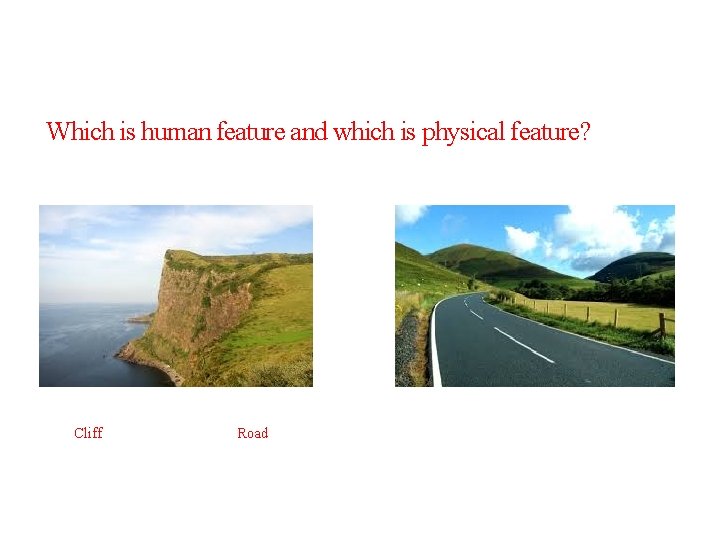 Which is human feature and which is physical feature?

Cliff

Road